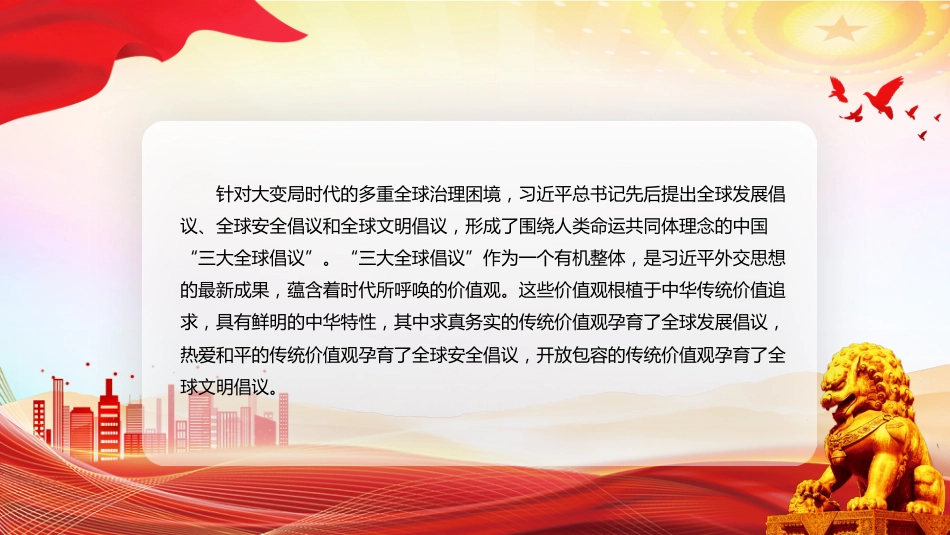 针对大变局时代的多重全球治理困境，习近平总书记先后提出全球发展倡议、全球安全倡议和全球文明倡议，形成了围绕人类命运共同体理念的中国“三大全球倡议”。“三大全球倡议”作为一个有机整体，是习近平外交思想的最新成果，蕴含着时代所呼唤的价值观。这些价值观根植于中华传统价值追求，具有鲜明的中华特性，其中求真务实的传统价值观孕育了全球发展倡议，热爱和平的传统价值观孕育了全球安全倡议，开放包容的传统价值观孕育了全球文明倡议。